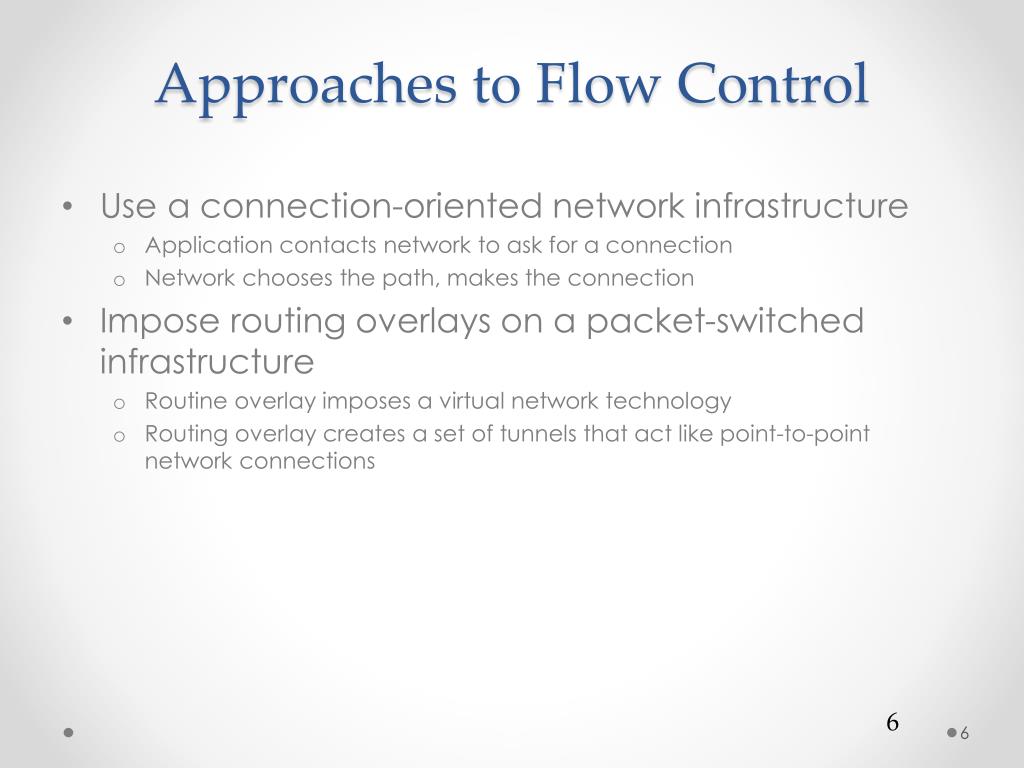 Approaches to Flow Control

• Use a connection-oriented network infrastructure
  o Application contacts network to ask for a connection
  o Network chooses the path, makes the connection
• Impose routing overlays on a packet-switched infrastructure
  o Routine overlay imposes a virtual network technology
  o Routing overlay creates a set of tunnels that act like point-to-point network connections

6

6